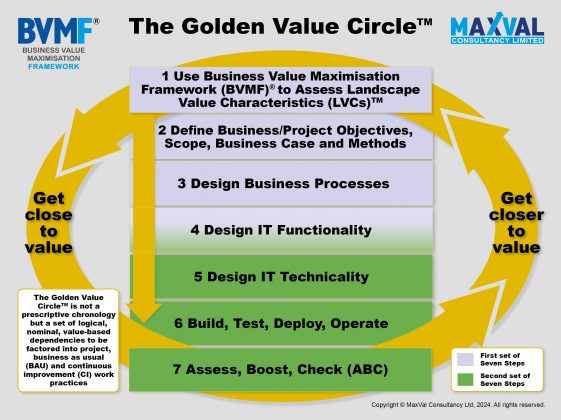 BVMF®
BUSINESS VALUE MAXIMISATION FRAMEWORK

The Golden Value Circle™

MAXVAL
CONSULTANCY LIMITED

1 Use Business Value Maximisation Framework (BVMF)® to Assess Landscape Value Characteristics (LVCs)™

2 Define Business/Project Objectives, Scope, Business Case and Methods

3 Design Business Processes

4 Design IT Functionality

5 Design IT Technicality

6 Build, Test, Deploy, Operate

7 Assess, Boost, Check (ABC)

Get close to value

Get closer to value

The Golden Value Circle™ is not a prescriptive chronology but a set of logical, nominal, value-based dependencies to be factored into project, business as usual (BAU) and continuous improvement (CI) work practices

First set of Seven Steps

Second set of Seven Steps

Copyright © MaxVal Consultancy Ltd, 2024. All rights reserved.